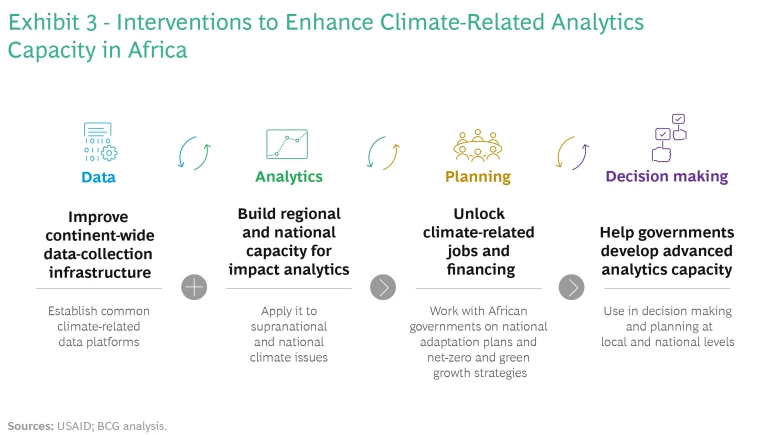 Exhibit 3 - Interventions to Enhance Climate-Related Analytics Capacity in Africa

Data

Improve continent-wide data-collection infrastructure

Establish common climate-related data platforms

Analytics

Build regional and national capacity for impact analytics

Apply it to supranational and national climate issues

Planning

Unlock climate-related jobs and financing

Work with African governments on national adaptation plans and net-zero and green growth strategies

Decision making

Help governments develop advanced analytics capacity

Use in decision making and planning at local and national levels

Sources: USAID; BCG analysis.